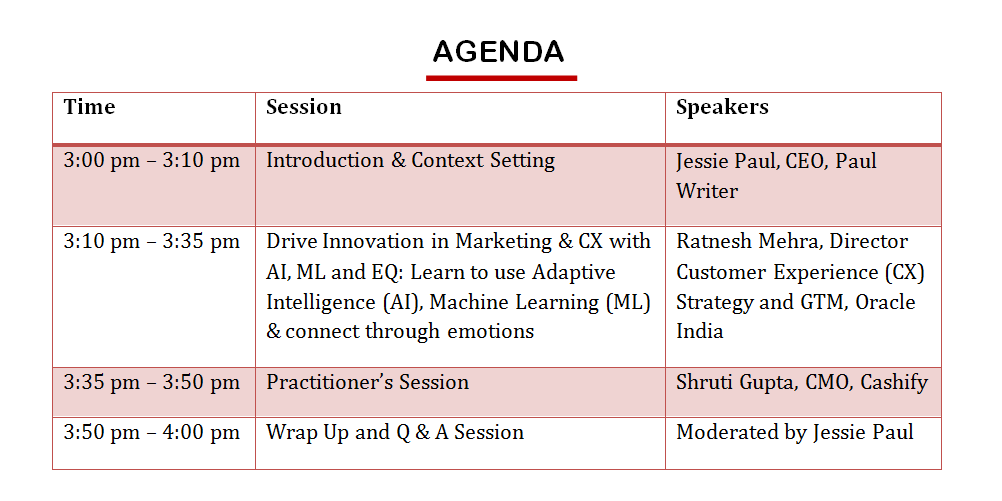 AGENDA

| Time | Session | Speakers |
|---|---|---|
| 3:00 pm – 3:10 pm | Introduction & Context Setting | Jessie Paul, CEO, Paul Writer |
| 3:10 pm – 3:35 pm | Drive Innovation in Marketing & CX with AI, ML and EQ: Learn to use Adaptive Intelligence (AI), Machine Learning (ML) & connect through emotions | Ratnesh Mehra, Director Customer Experience (CX) Strategy and GTM, Oracle India |
| 3:35 pm – 3:50 pm | Practitioner's Session | Shruti Gupta, CMO, Cashify |
| 3:50 pm – 4:00 pm | Wrap Up and Q & A Session | Moderated by Jessie Paul |